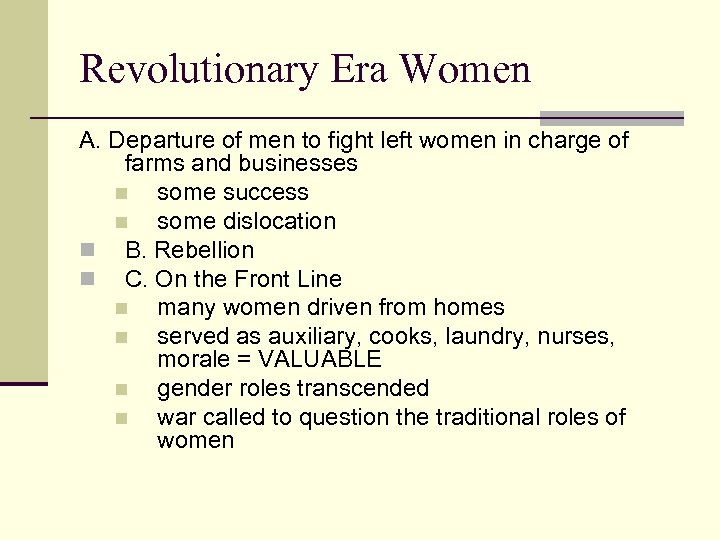 Revolutionary Era Women

A. Departure of men to fight left women in charge of farms and businesses

- some success
- some dislocation

- B. Rebellion
- C. On the Front Line
  - many women driven from homes
  - served as auxiliary, cooks, laundry, nurses, morale = VALUABLE
  - gender roles transcended
  - war called to question the traditional roles of women